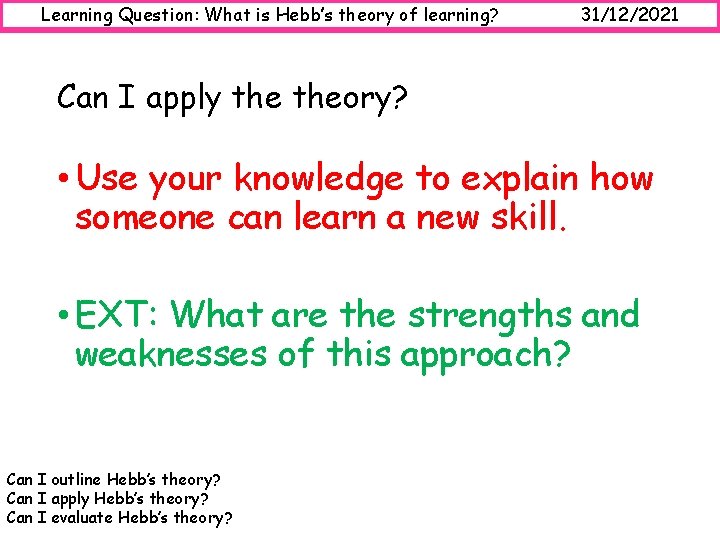 Learning Question: What is Hebb's theory of learning? 31/12/2021

Can I apply the theory?

• Use your knowledge to explain how someone can learn a new skill.

• EXT: What are the strengths and weaknesses of this approach?

Can I outline Hebb's theory?
Can I apply Hebb's theory?
Can I evaluate Hebb's theory?